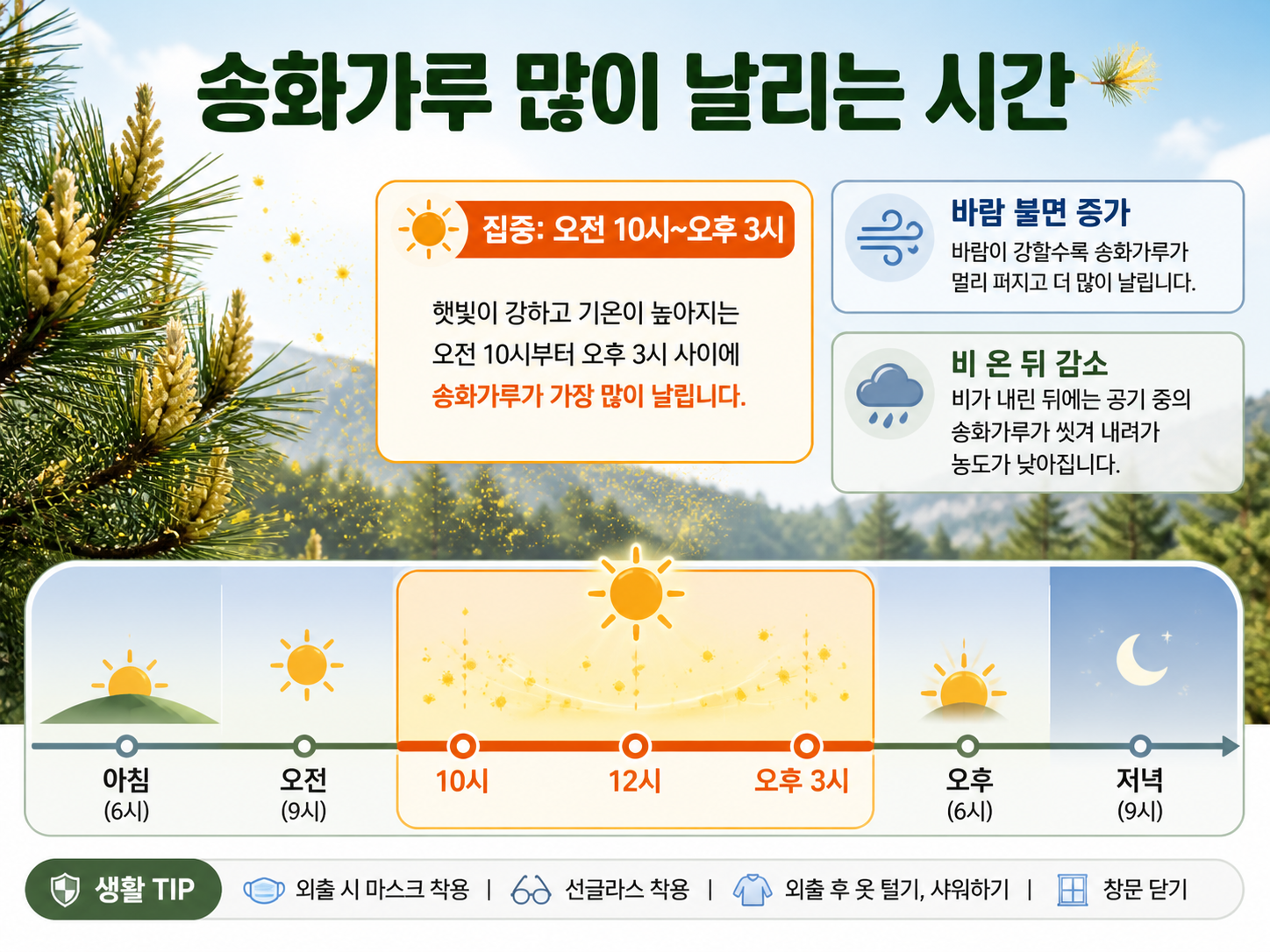 송화가루 많이 날리는 시간

집중: 오전 10시~오후 3시

햇빛이 강하고 기온이 높아지는 오전 10시부터 오후 3시 사이에 송화가루가 가장 많이 날립니다.

바람 불면 증가
바람이 강할수록 송화가루가 멀리 퍼지고 더 많이 날립니다.

비 온 뒤 감소
비가 내린 뒤에는 공기 중의 송화가루가 씻겨 내려가 농도가 낮아집니다.

아침 (6시)
오전 (9시)
10시
12시
오후 3시
오후 (6시)
저녁 (9시)

생활 TIP
외출 시 마스크 착용 | 선글라스 착용 | 외출 후 옷 털기, 샤워하기 | 창문 닫기